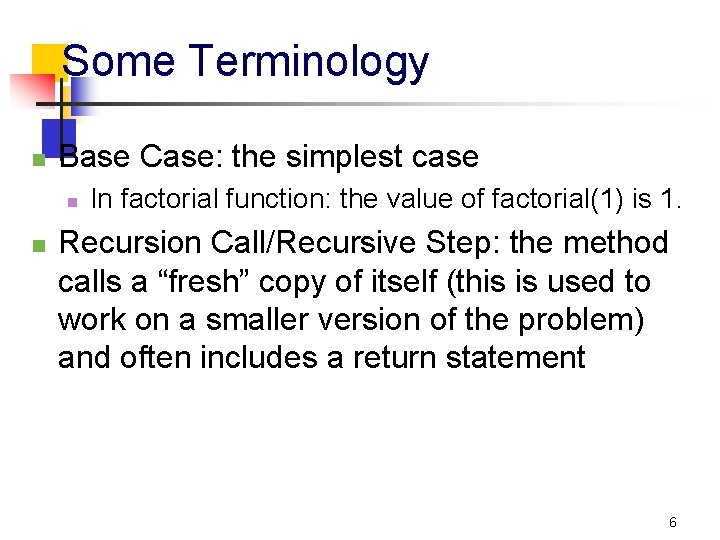 Some Terminology

Base Case: the simplest case

In factorial function: the value of factorial(1) is 1.

Recursion Call/Recursive Step: the method calls a “fresh” copy of itself (this is used to work on a smaller version of the problem) and often includes a return statement

6